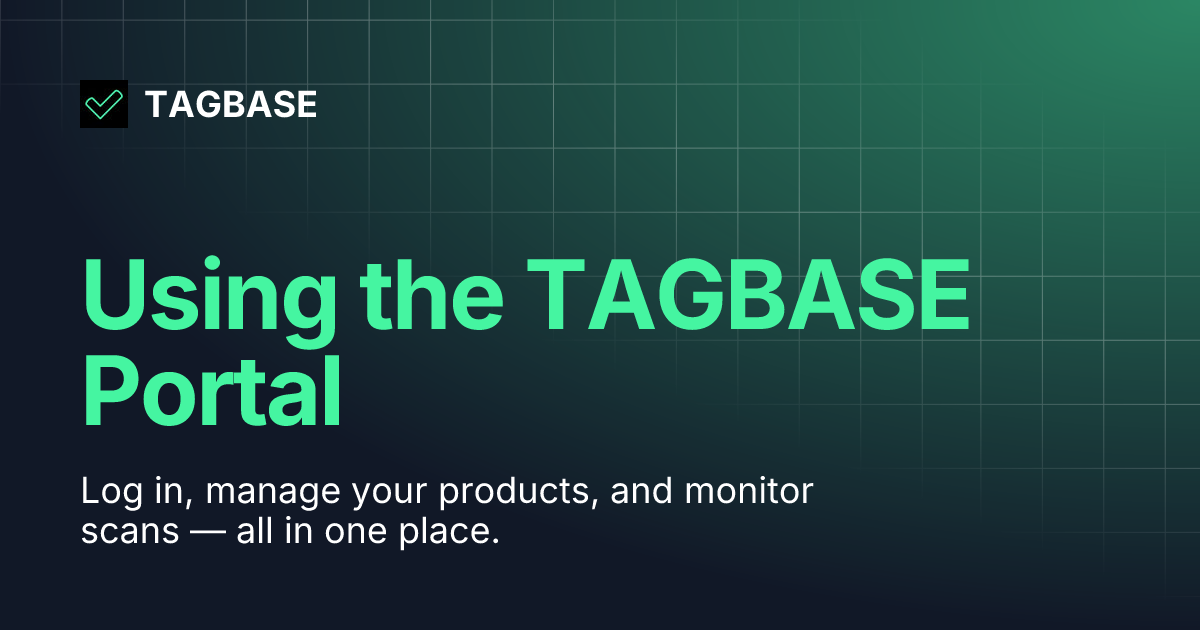 TAGBASE

Using the TAGBASE Portal

Log in, manage your products, and monitor scans — all in one place.